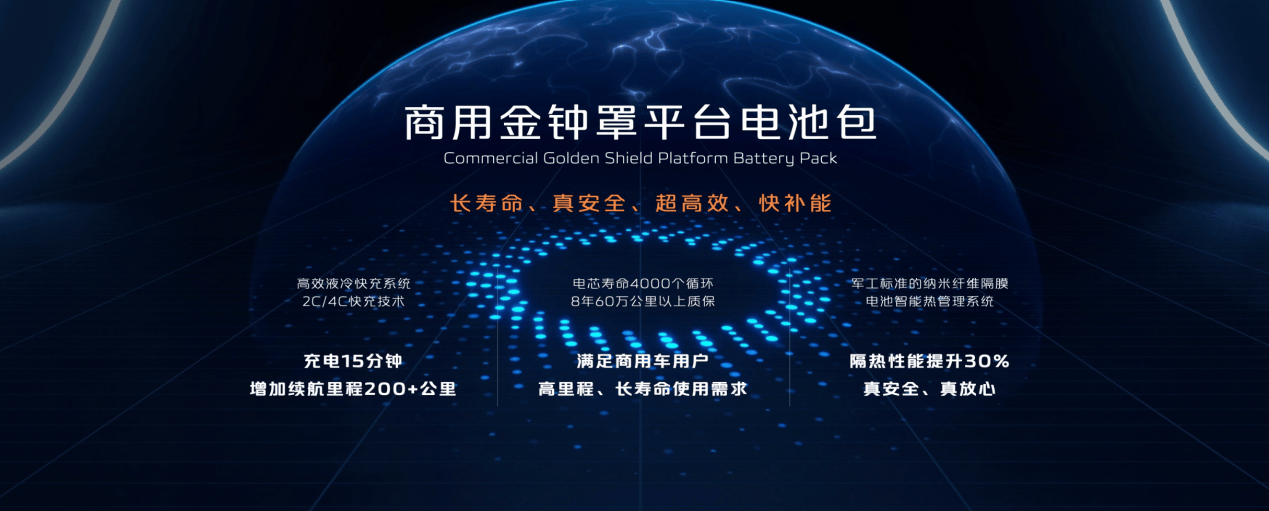 商用金钟罩平台电池包
Commercial Golden Shield Platform Battery Pack

长寿命、真安全、超高效、快补能

高效液冷快充系统
2C/4C快充技术

充电15分钟
增加续航里程200+公里

电芯寿命4000个循环
8年60万公里以上质保

满足商用车用户
高里程、长寿命使用需求

军工标准的纳米纤维隔膜
电池智能热管理系统

隔热性能提升30%
真安全、真放心